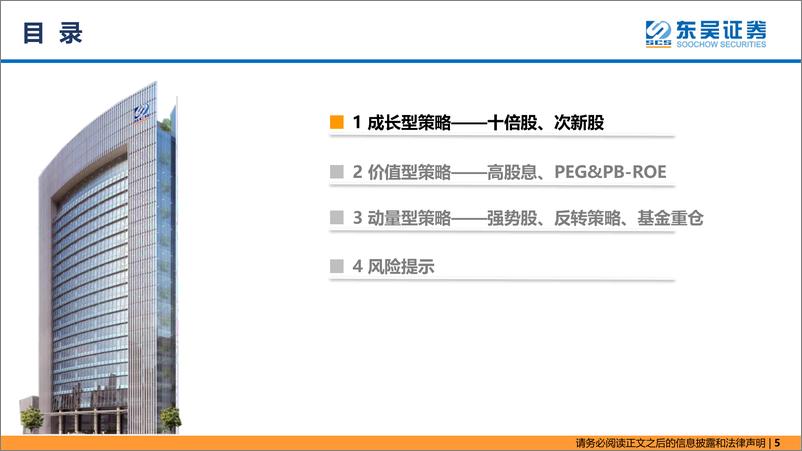 目 录

SCS 东吴证券 SOOCHOW SECURITIES

1 成长型策略——十倍股、次新股

2 价值型策略——高股息、PEG&PB-ROE

3 动量型策略——强势股、反转策略、基金重仓

4 风险提示

请务必阅读正文之后的信息披露和法律声明 | 5